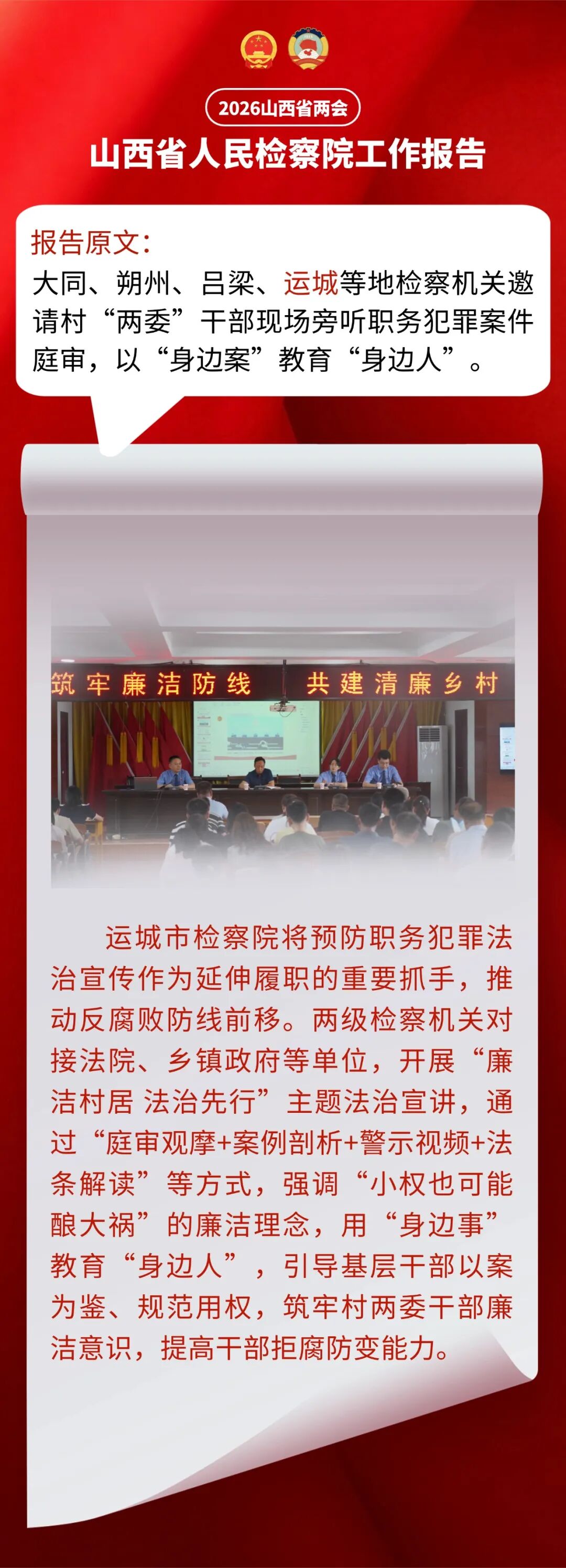 2026山西省两会

山西省人民检察院工作报告

报告原文：
大同、朔州、吕梁、运城等地检察机关邀请村“两委”干部现场旁听职务犯罪案件庭审，以“身边案”教育“身边人”。

筑牢廉洁防线 共建清廉乡村

运城市检察院将预防职务犯罪法治宣传作为延伸履职的重要抓手，推动反腐败防线前移。两级检察机关对接法院、乡镇政府等单位，开展“廉洁村居 法治先行”主题法治宣讲，通过“庭审观摩+案例剖析+警示视频+法条解读”等方式，强调“小权也可能酿大祸”的廉洁理念，用“身边事”教育“身边人”，引导基层干部以案为鉴、规范用权，筑牢村两委干部廉洁意识，提高干部拒腐防变能力。